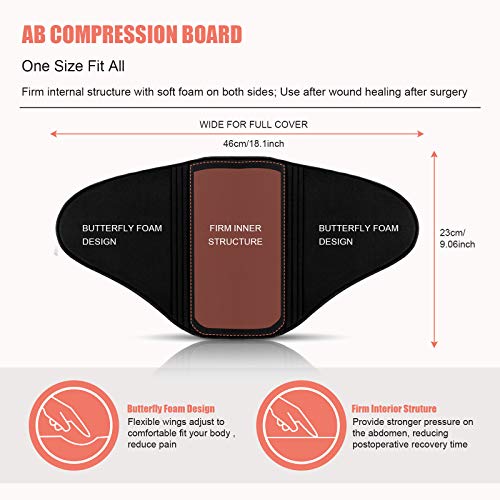 AB COMPRESSION BOARD

One Size Fit All

Firm internal structure with soft foam on both sides; Use after wound healing after surgery

WIDE FOR FULL COVER

46cm/18.1inch

BUTTERFLY FOAM DESIGN

FIRM INNER STRUCTURE

BUTTERFLY FOAM DESIGN

23cm/ 9.06inch

Butterfly Foam Design
Flexible wings adjust to comfortable fit your body , reduce pain

Firm Interior Struture
Provide stronger pressure on the abdomen, reducing postoperative recovery time